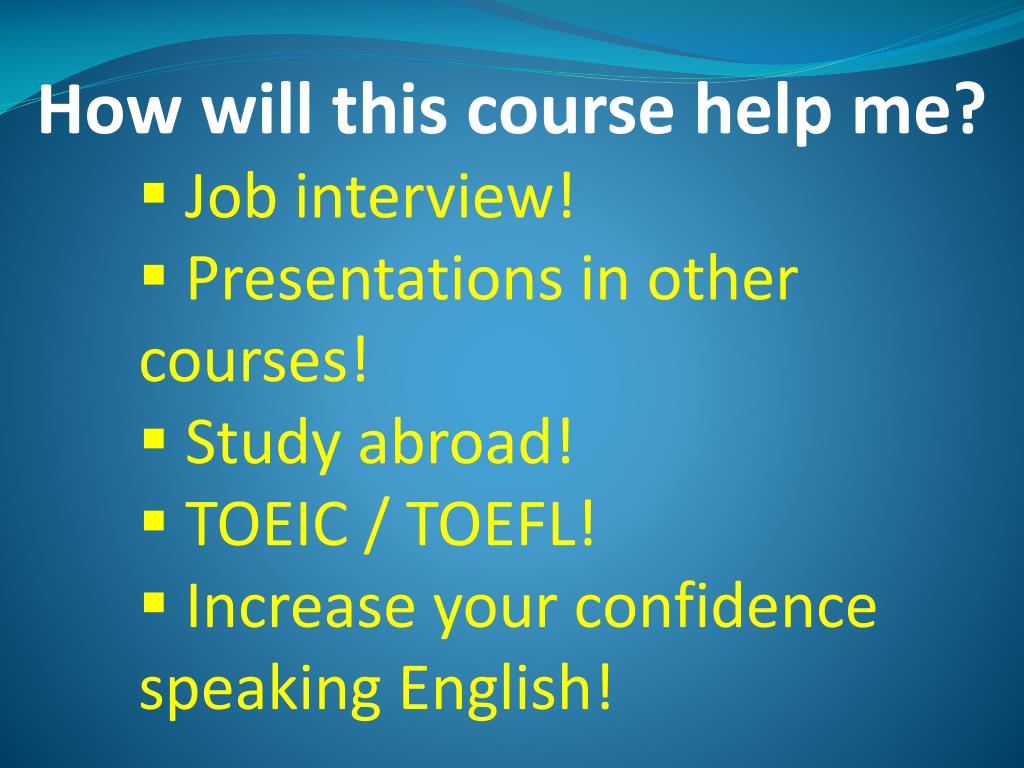 How will this course help me?

▪ Job interview!
▪ Presentations in other courses!
▪ Study abroad!
▪ TOEIC / TOEFL!
▪ Increase your confidence speaking English!